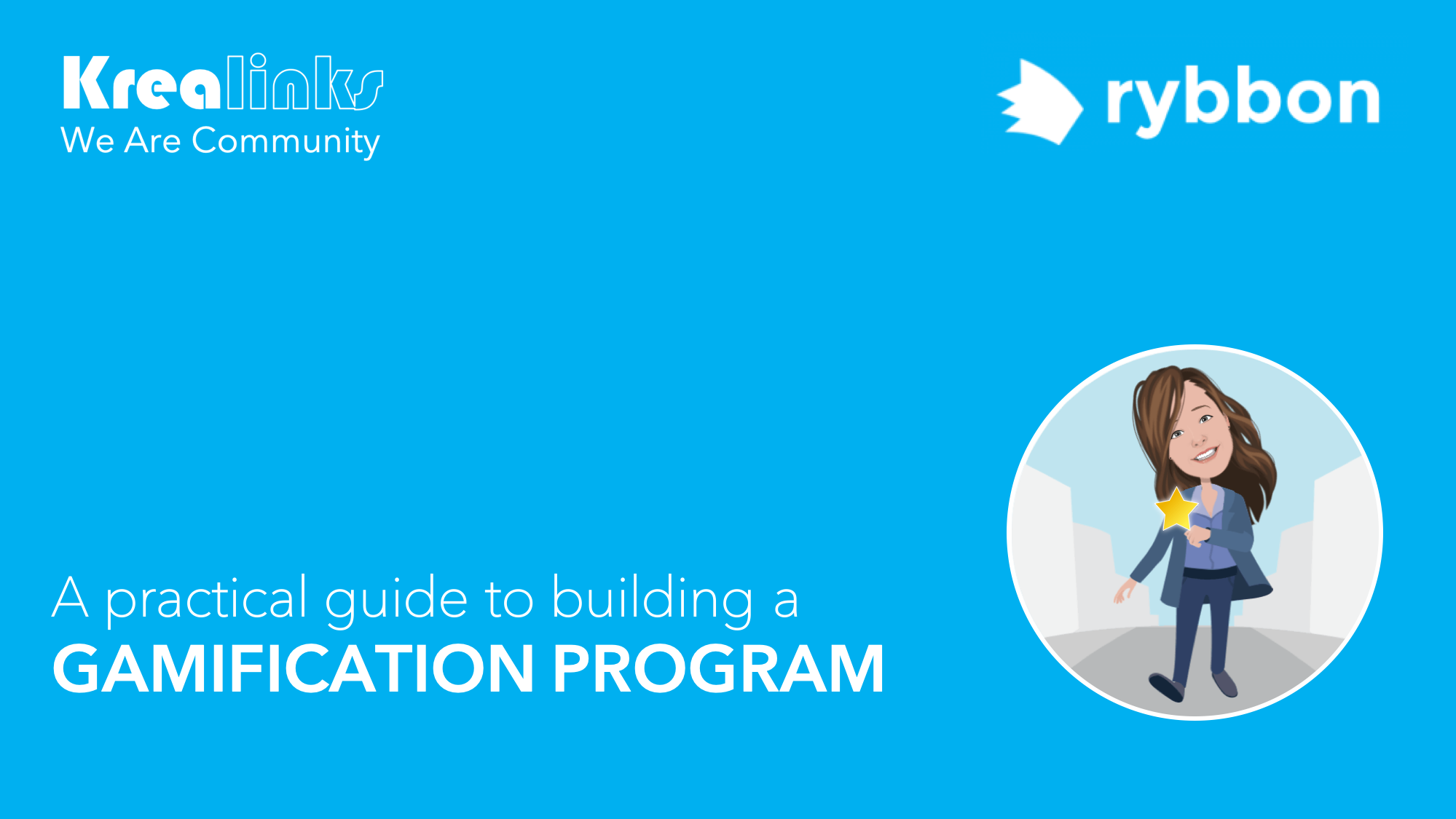 Krealinks
We Are Community

rybbon

A practical guide to building a
GAMIFICATION PROGRAM